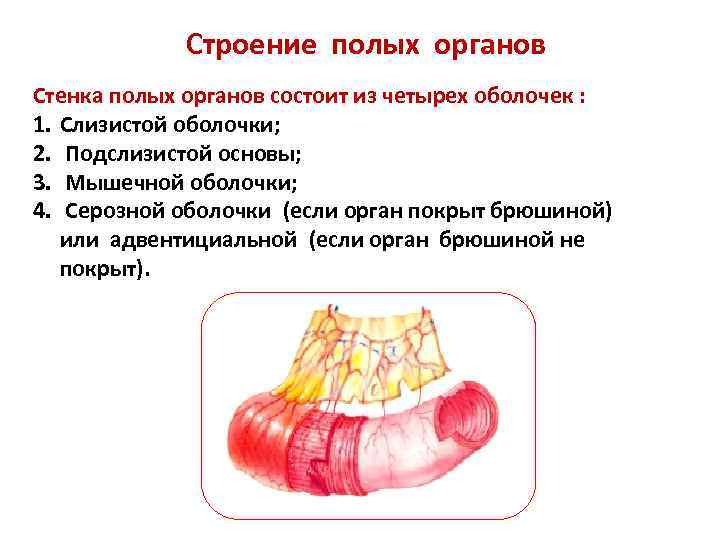 Строение полых органов

Стенка полых органов состоит из четырех оболочек :
1. Слизистой оболочки;
2. Подслизистой основы;
3. Мышечной оболочки;
4. Серозной оболочки (если орган покрыт брюшиной) или адвентициальной (если орган брюшиной не покрыт).